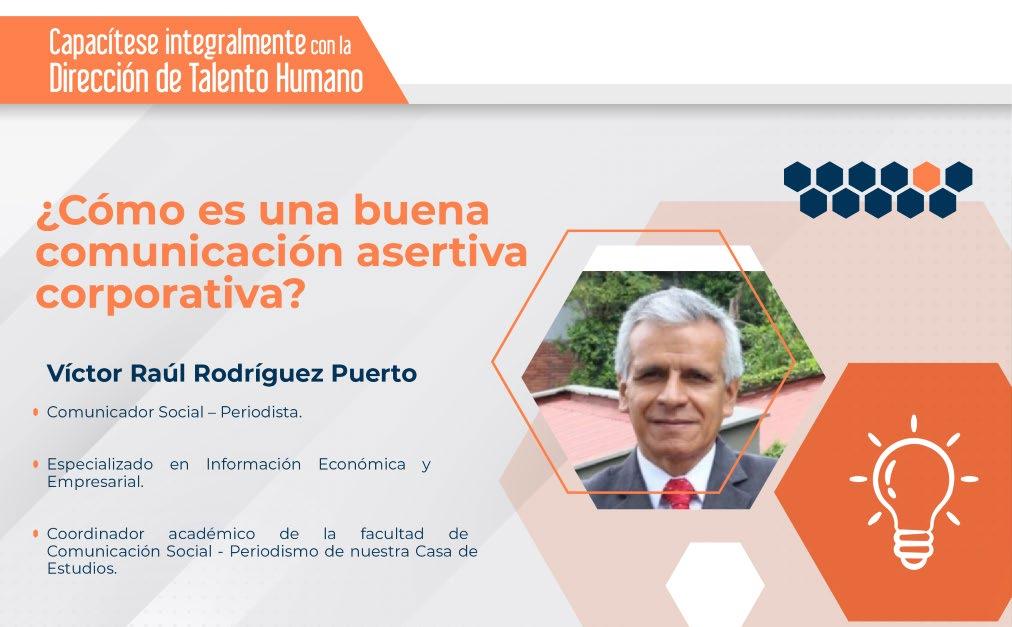 Capacítese integralmente con la Dirección de Talento Humano

¿Cómo es una buena comunicación asertiva corporativa?

Víctor Raúl Rodríguez Puerto

Comunicador Social – Periodista.

Especializado en Información Económica y Empresarial.

Coordinador académico de la facultad de Comunicación Social - Periodismo de nuestra Casa de Estudios.